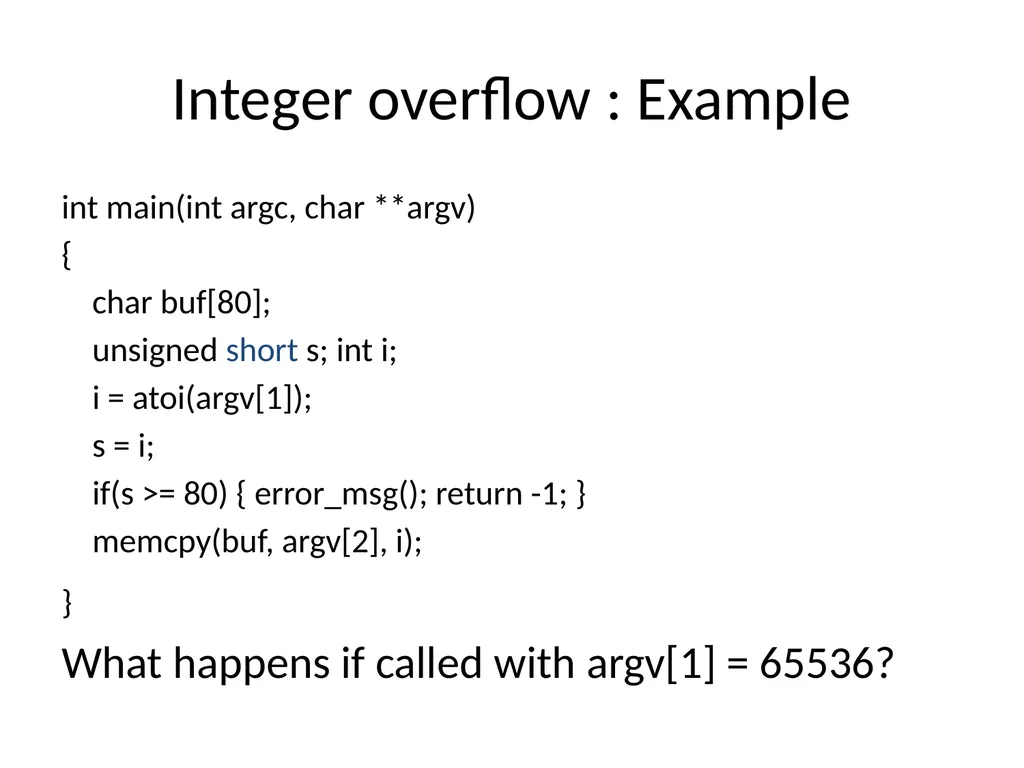 Integer overflow : Example

int main(int argc, char **argv)
{
char buf[80];
unsigned short s; int i;
i = atoi(argv[1]);
s = i;
if(s >= 80) { error_msg(); return -1; }
memcpy(buf, argv[2], i);
}

What happens if called with argv[1] = 65536?